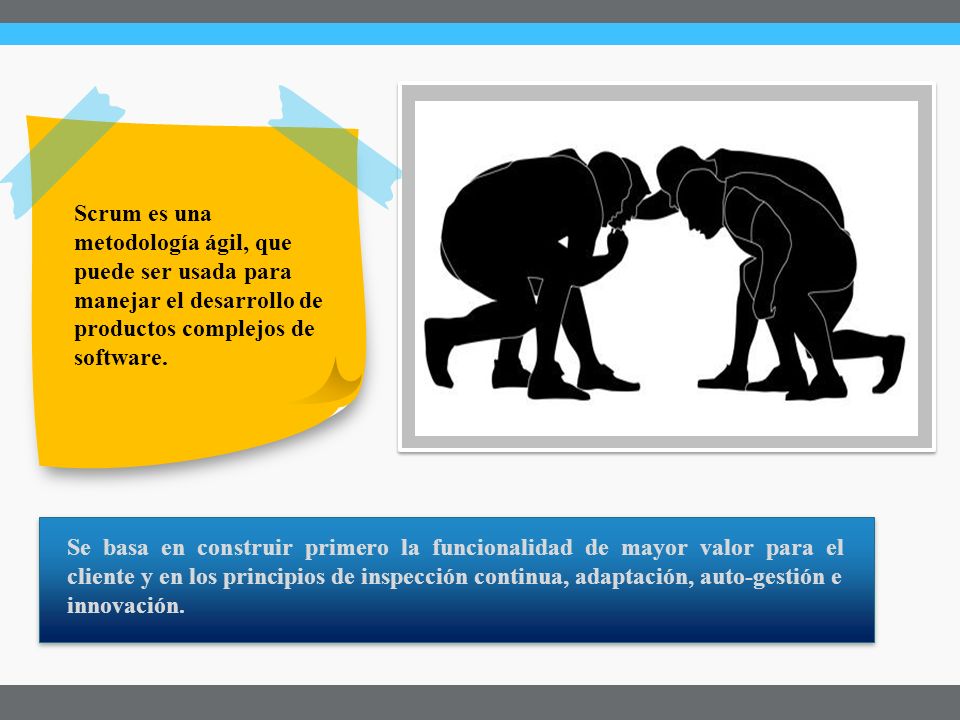 Scrum es una metodología ágil, que puede ser usada para manejar el desarrollo de productos complejos de software.

Se basa en construir primero la funcionalidad de mayor valor para el cliente y en los principios de inspección continua, adaptación, auto-gestión e innovación.